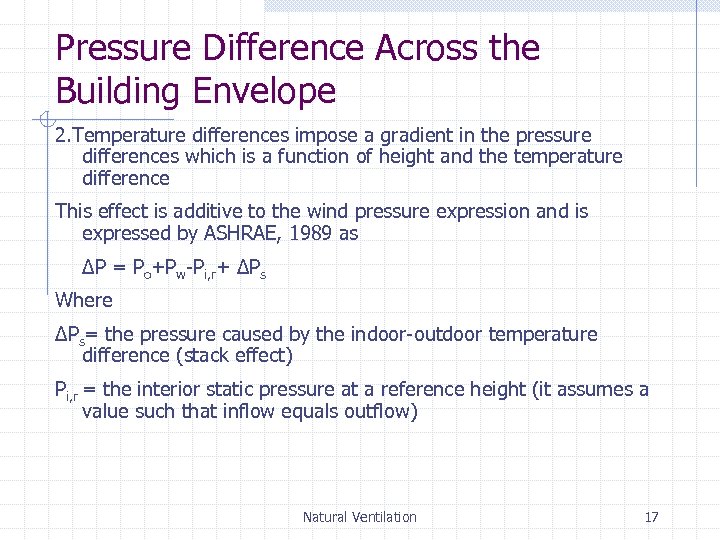 Pressure Difference Across the Building Envelope

2.Temperature differences impose a gradient in the pressure differences which is a function of height and the temperature difference

This effect is additive to the wind pressure expression and is expressed by ASHRAE, 1989 as

$\Delta P = P_o + P_w - P_{i,r} + \Delta P_s$

Where

$\Delta P_s$= the pressure caused by the indoor-outdoor temperature difference (stack effect)

$P_{i,r}$ = the interior static pressure at a reference height (it assumes a value such that inflow equals outflow)

Natural Ventilation

17